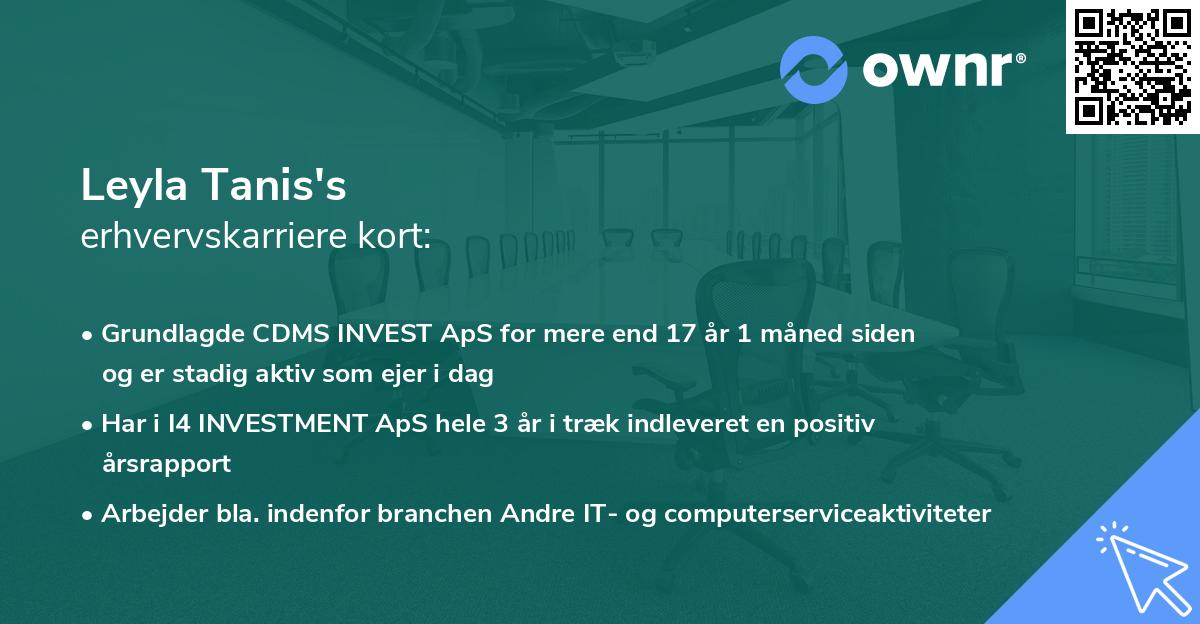 ownr®

Leyla Tanis's
erhvervskarriere kort:

• Grundlagde CDMS INVEST ApS for mere end 17 år 1 måned siden og er stadig aktiv som ejer i dag

• Har i I4 INVESTMENT ApS hele 3 år i træk indleveret en positiv årsrapport

• Arbejder bla. indenfor branchen Andre IT- og computerserviceaktiviteter